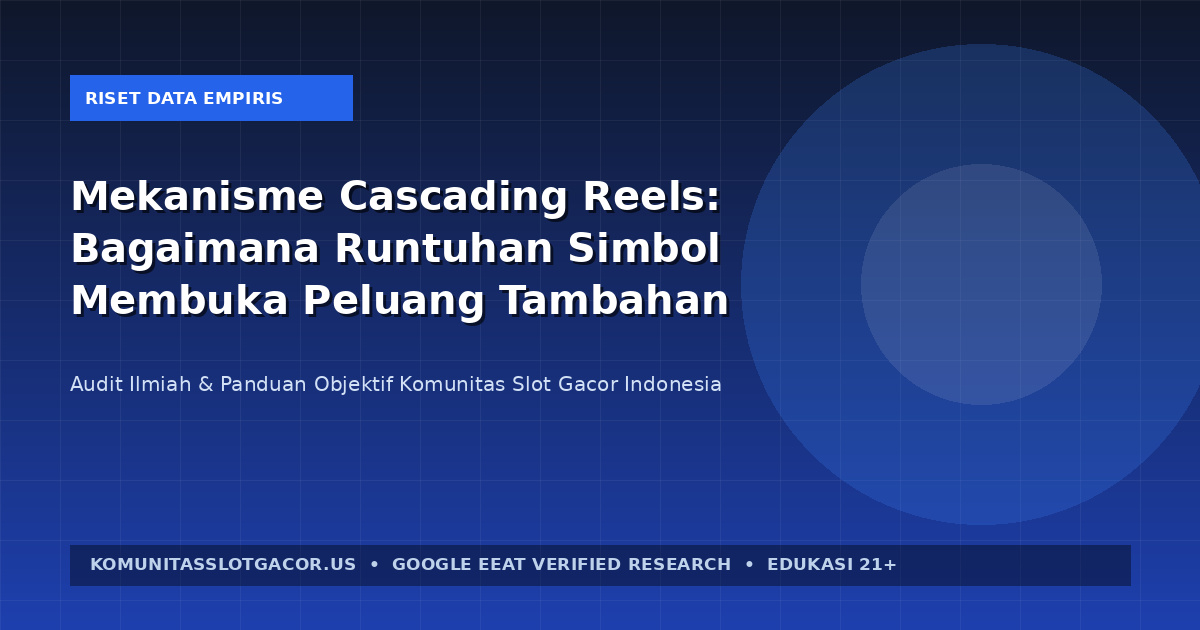 RISET DATA EMPIRIS

Mekanisme Cascading Reels: Bagaimana Runtuhan Simbol Membuka Peluang Tambahan

Audit Ilmiah & Panduan Objektif Komunitas Slot Gacor Indonesia

KOMUNITASSLOTGACOR.US • GOOGLE EEAT VERIFIED RESEARCH • EDUKASI 21+